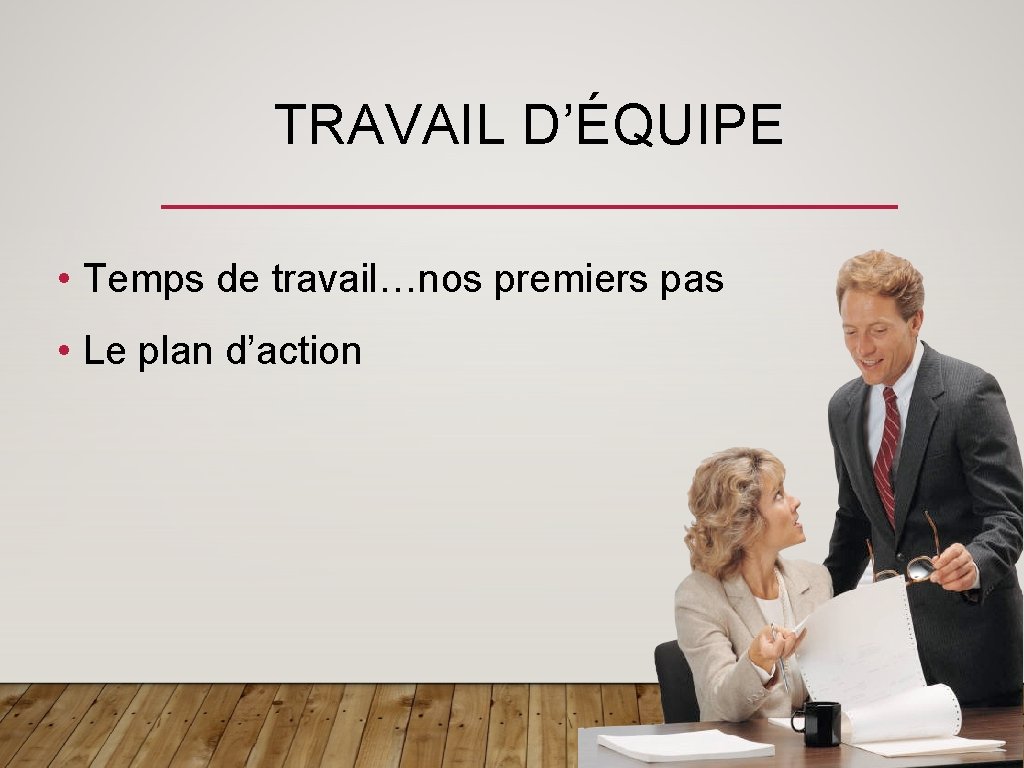 TRAVAIL D’ÉQUIPE

• Temps de travail…nos premiers pas

• Le plan d’action